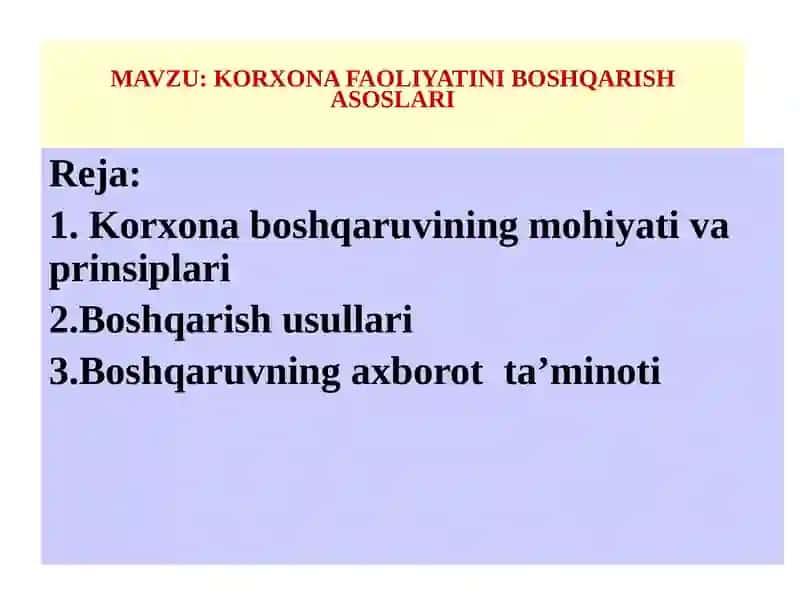 MAVZU: KORXONA FAOLIYATINI BOSHQARISH ASOSLARI

Reja:

1. Korxona boshqaruvining mohiyati va prinsiplari

2.Boshqarish usullari

3.Boshqaruvning axborot ta’minoti